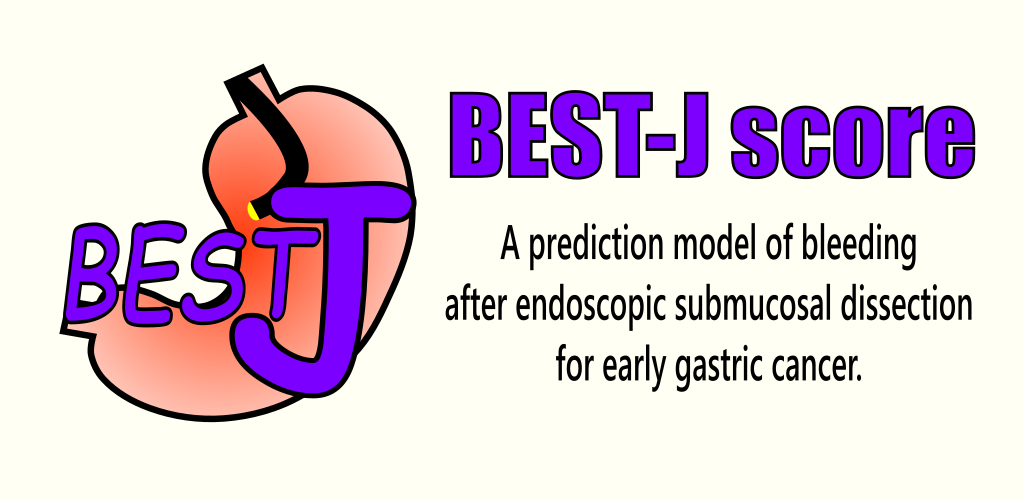 BEST J

BEST-J score

A prediction model of bleeding after endoscopic submucosal dissection for early gastric cancer.